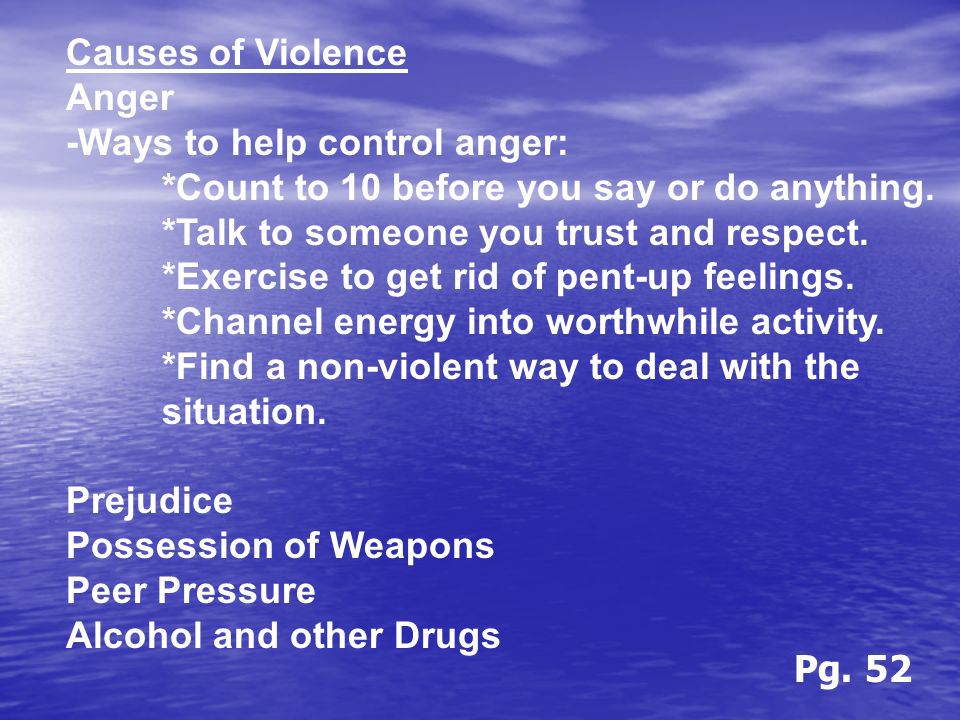 Causes of Violence
Anger
-Ways to help control anger:
*Count to 10 before you say or do anything.
*Talk to someone you trust and respect.
*Exercise to get rid of pent-up feelings.
*Channel energy into worthwhile activity.
*Find a non-violent way to deal with the situation.

Prejudice
Possession of Weapons
Peer Pressure
Alcohol and other Drugs

Pg. 52